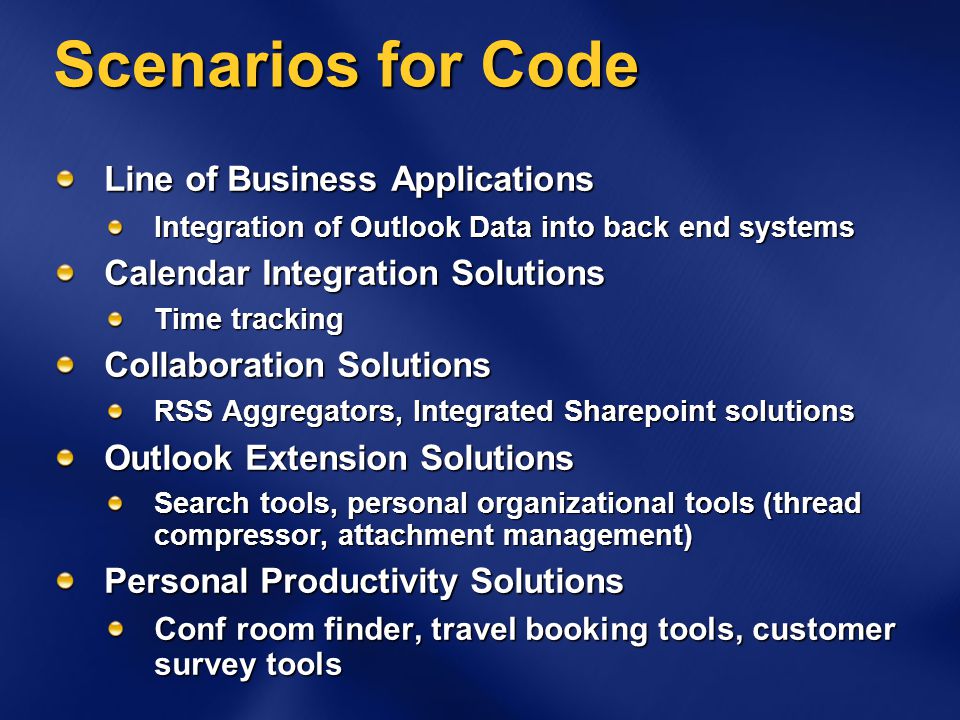 Scenarios for Code

Line of Business Applications

Integration of Outlook Data into back end systems

Calendar Integration Solutions

Time tracking

Collaboration Solutions

RSS Aggregators, Integrated Sharepoint solutions

Outlook Extension Solutions

Search tools, personal organizational tools (thread compressor, attachment management)

Personal Productivity Solutions

Conf room finder, travel booking tools, customer survey tools